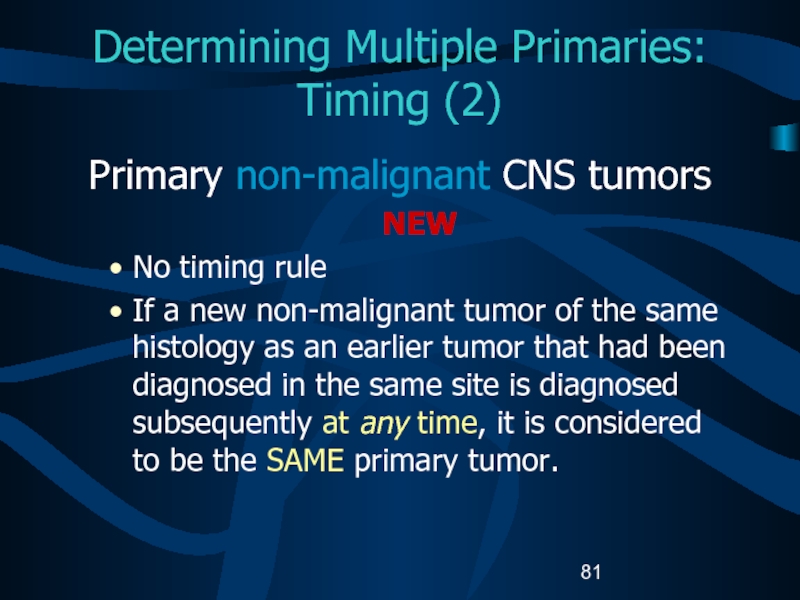 Determining Multiple Primaries: Timing (2)

Primary non-malignant CNS tumors

NEW

• No timing rule
• If a new non-malignant tumor of the same histology as an earlier tumor that had been diagnosed in the same site is diagnosed subsequently at any time, it is considered to be the SAME primary tumor.

81